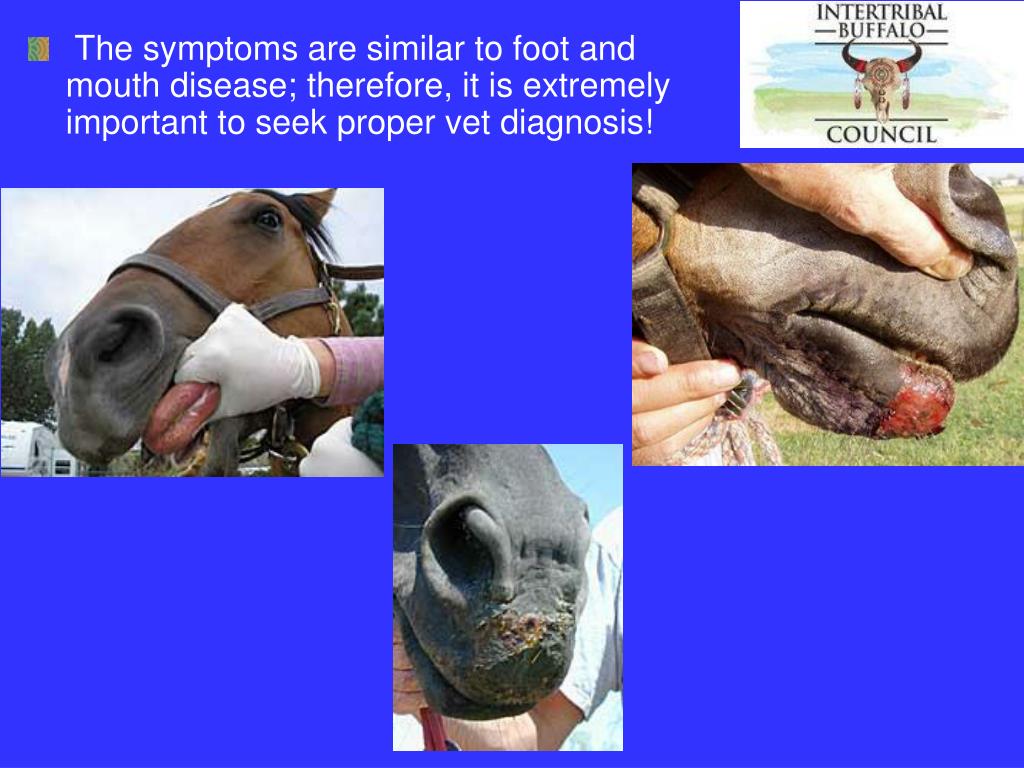 The symptoms are similar to foot and mouth disease; therefore, it is extremely important to seek proper vet diagnosis!

INTERTRIBAL
BUFFALO
COUNCIL